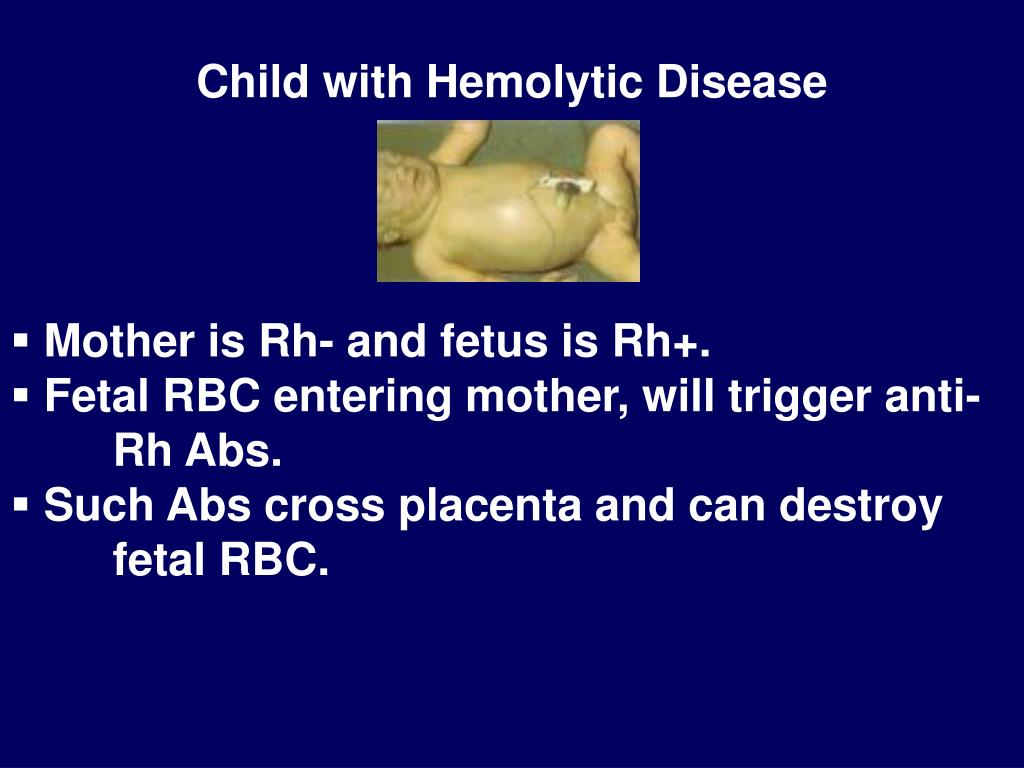 Child with Hemolytic Disease

▪ Mother is Rh- and fetus is Rh+.
▪ Fetal RBC entering mother, will trigger anti-Rh Abs.
▪ Such Abs cross placenta and can destroy fetal RBC.